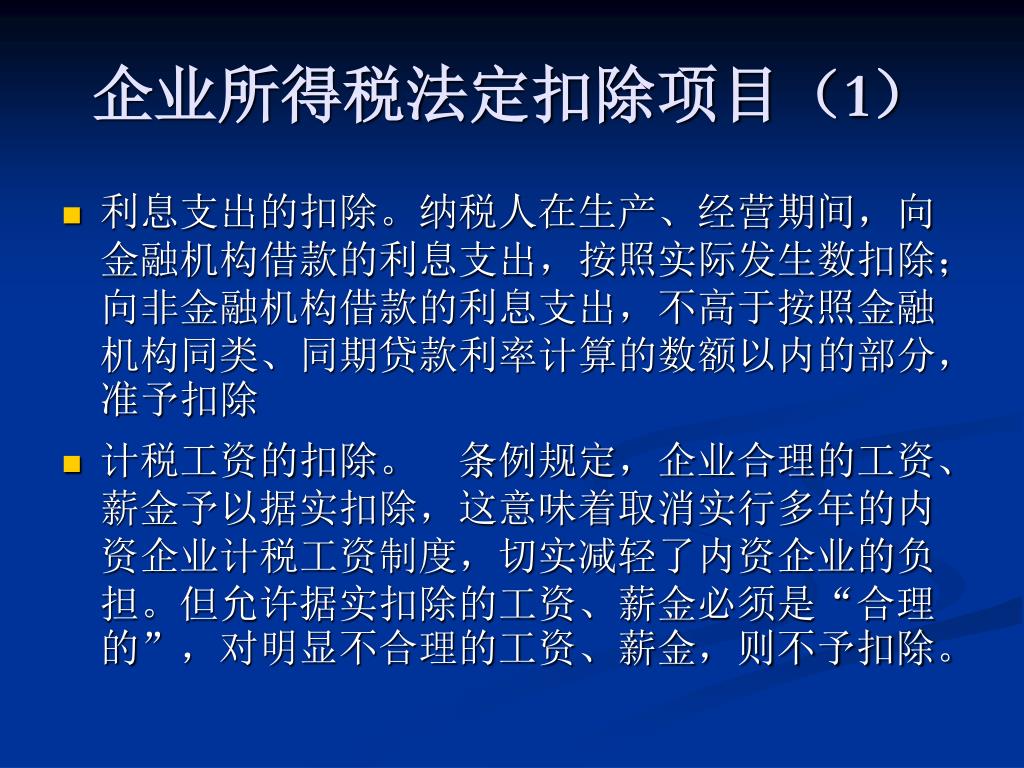 企业所得税法定扣除项目（1）

利息支出的扣除。纳税人在生产、经营期间，向金融机构借款的利息支出，按照实际发生数扣除；向非金融机构借款的利息支出，不高于按照金融机构同类、同期贷款利率计算的数额以内的部分，准予扣除

计税工资的扣除。 条例规定，企业合理的工资、薪金予以据实扣除，这意味着取消实行多年的内资企业计税工资制度，切实减轻了内资企业的负担。但允许据实扣除的工资、薪金必须是“合理的”，对明显不合理的工资、薪金，则不予扣除。